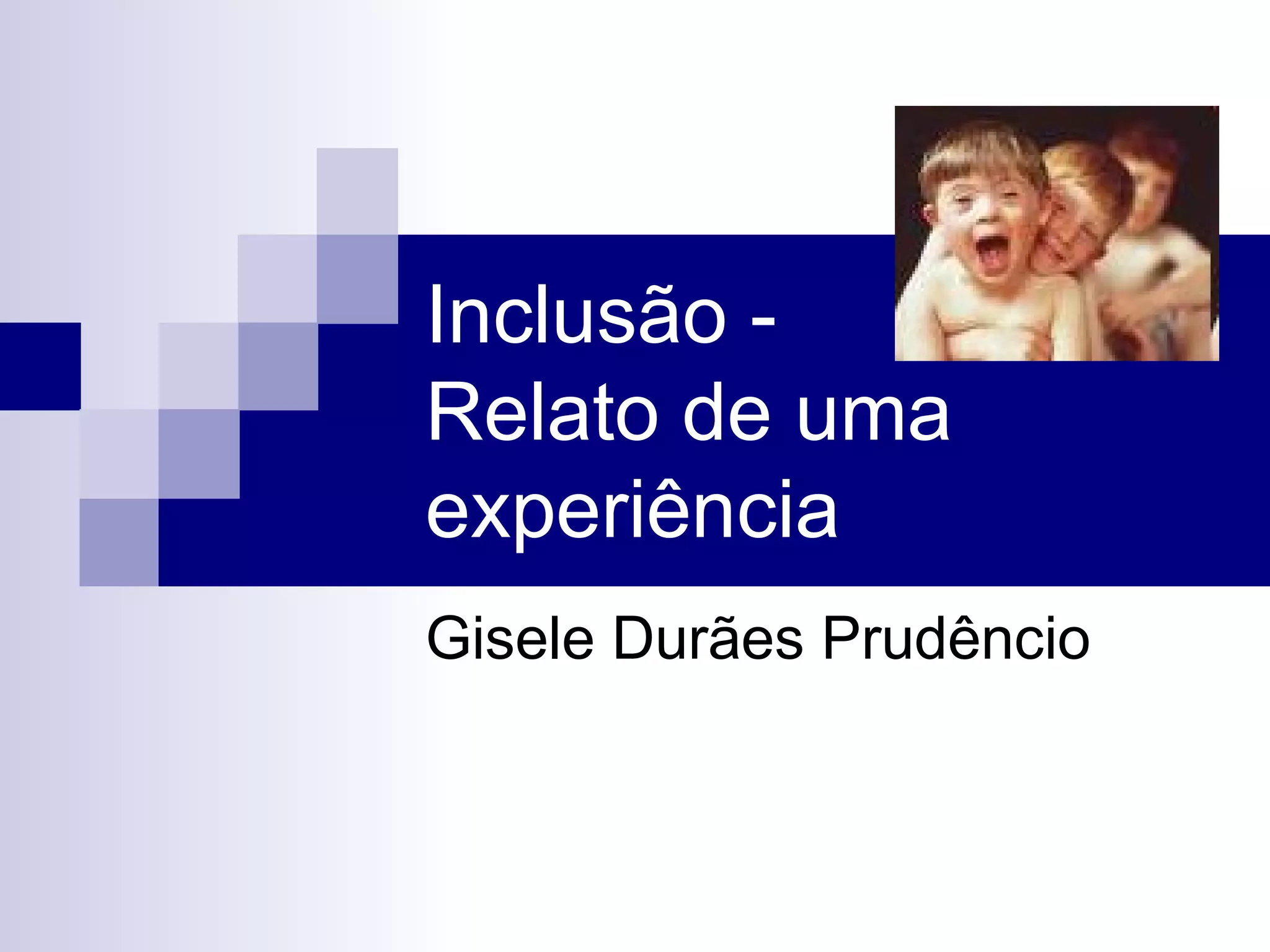 Inclusão - Relato de uma experiência

Gisele Durães Prudêncio